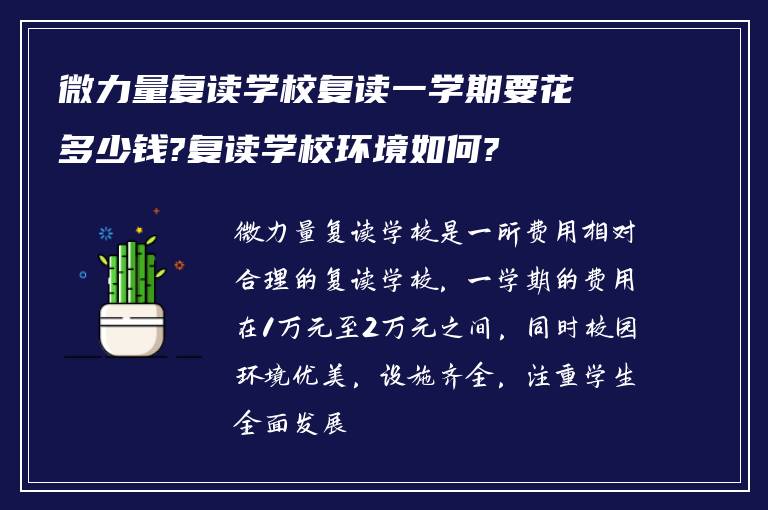 微力量复读学校复读一学期要花多少钱?复读学校环境如何?

微力量复读学校是一所费用相对合理的复读学校，一学期的费用在1万元至2万元之间，同时校园环境优美，设施齐全，注重学生全面发展